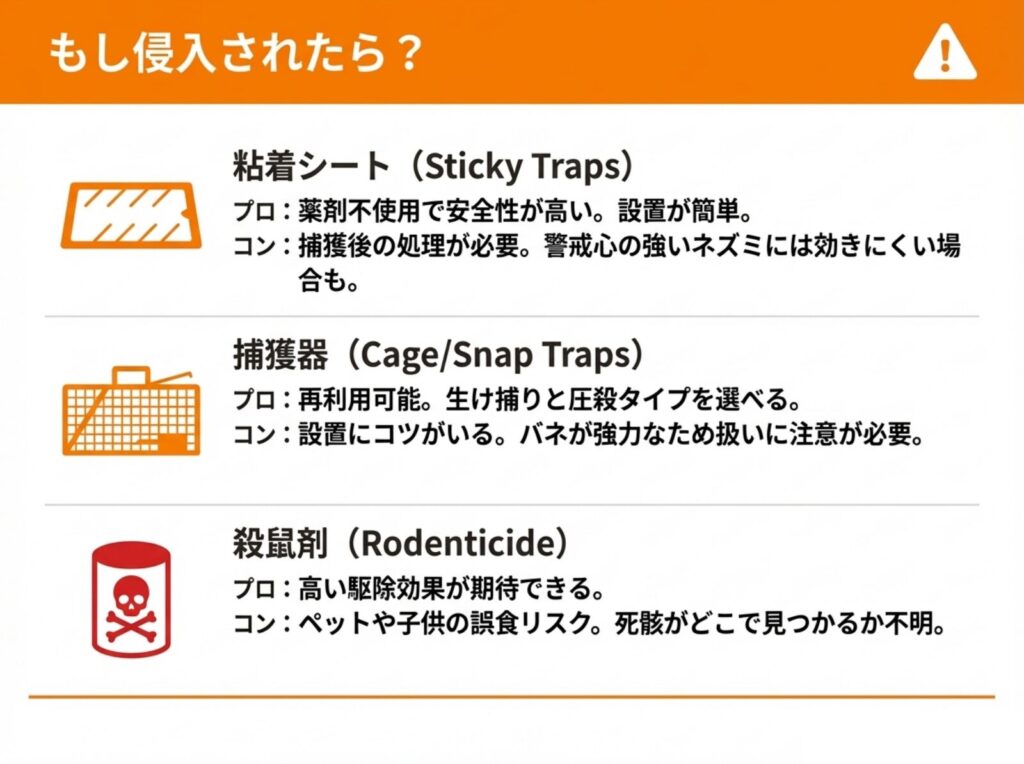 もし侵入されたら？

粘着シート（Sticky Traps）
プロ：薬剤不使用で安全性が高い。設置が簡単。
コン：捕獲後の処理が必要。警戒心の強いネズミには効きにくい場合も。

捕獲器（Cage/Snap Traps）
プロ：再利用可能。生け捕りと圧殺タイプを選べる。
コン：設置にコツがいる。バネが強力なため扱いに注意が必要。

殺鼠剤（Rodenticide）
プロ：高い駆除効果が期待できる。
コン：ペットや子供の誤食リスク。死骸がどこで見つかるか不明。